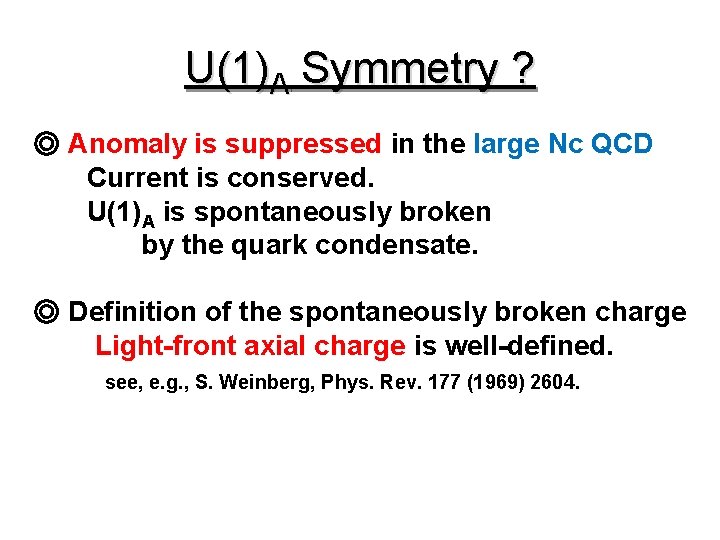 $U(1)_A$ Symmetry ?

◎ Anomaly is suppressed in the large Nc QCD
Current is conserved.
$U(1)_A$ is spontaneously broken
by the quark condensate.

◎ Definition of the spontaneously broken charge
Light-front axial charge is well-defined.
see, e.g., S. Weinberg, Phys. Rev. 177 (1969) 2604.